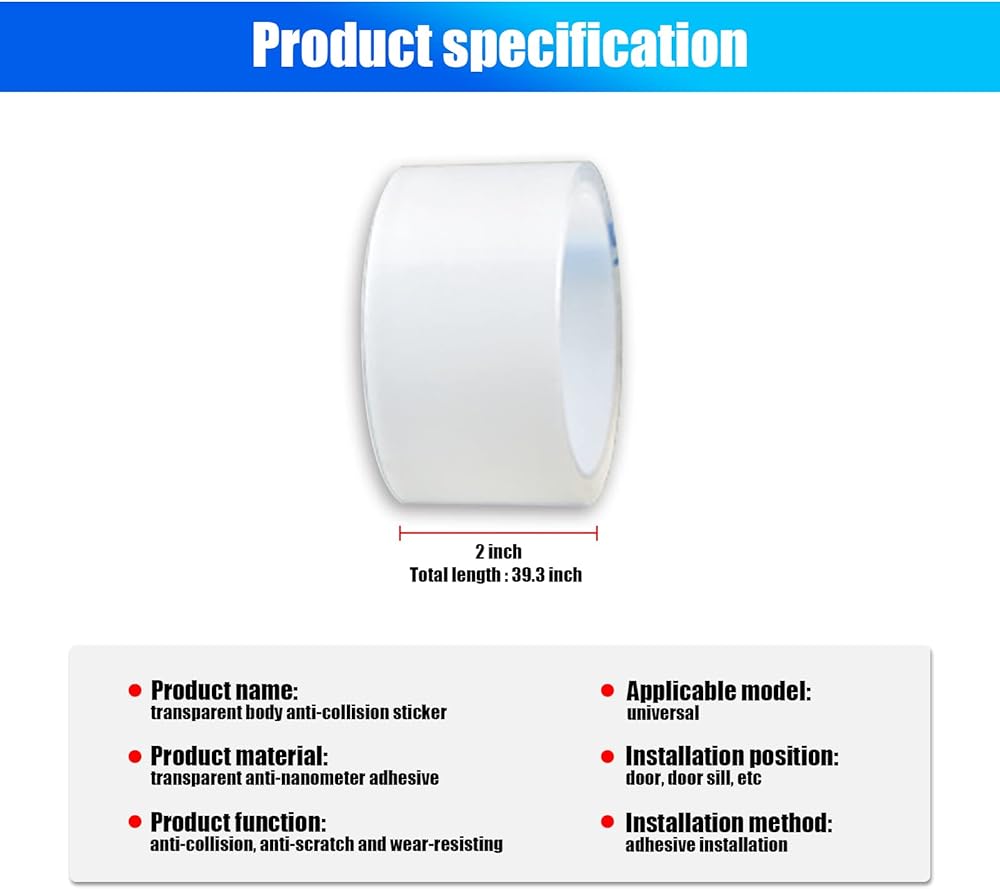 Product specification

2 inch
Total length : 39.3 inch

Product name:
transparent body anti-collision sticker

Product material:
transparent anti-nanometer adhesive

Product function:
anti-collision, anti-scratch and wear-resisting

Applicable model:
universal

Installation position:
door, door sill, etc

Installation method:
adhesive installation